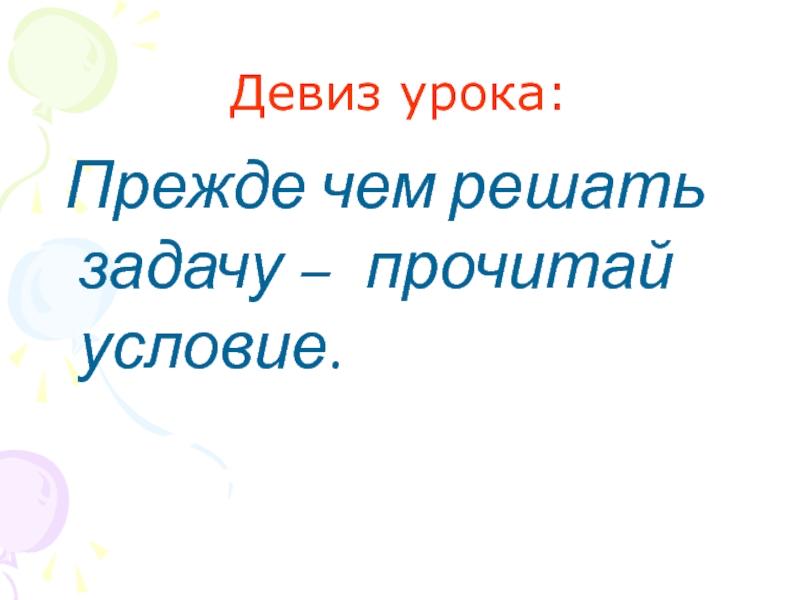 Девиз урока:

Прежде чем решать задачу – прочитай условие.